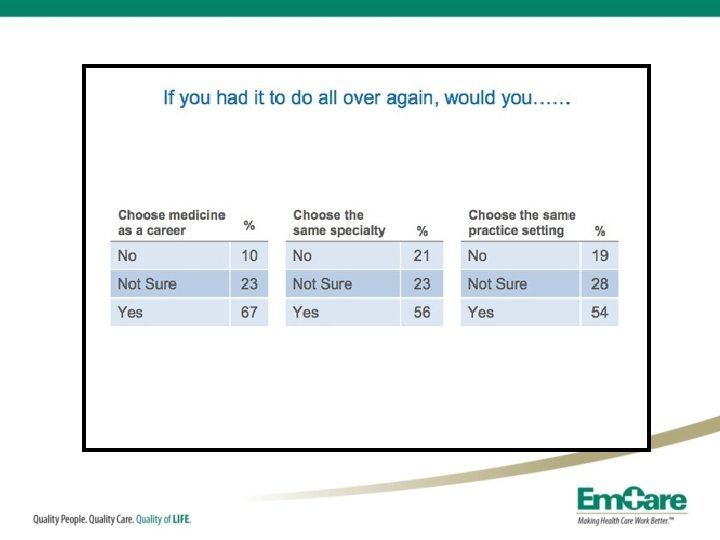 If you had it to do all over again, would you……

| Choose medicine as a career | % |
|---|---|
| No | 10 |
| Not Sure | 23 |
| Yes | 67 |

| Choose the same specialty | % |
|---|---|
| No | 21 |
| Not Sure | 23 |
| Yes | 56 |

| Choose the same practice setting | % |
|---|---|
| No | 19 |
| Not Sure | 28 |
| Yes | 54 |

Quality People. Quality Care. Quality of LIFE.

EmCare
Making Health Care Work Better.™